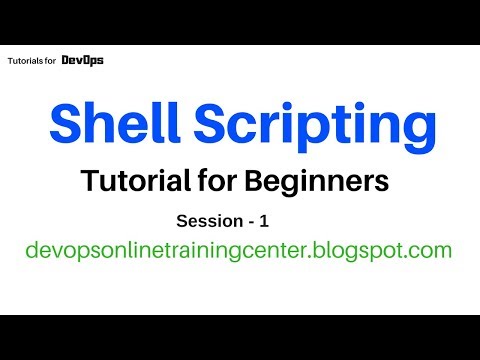 Tutorials for DevOps

Shell Scripting

Tutorial for Beginners

Session - 1

devopsonlinetrainingcenter.blogspot.com